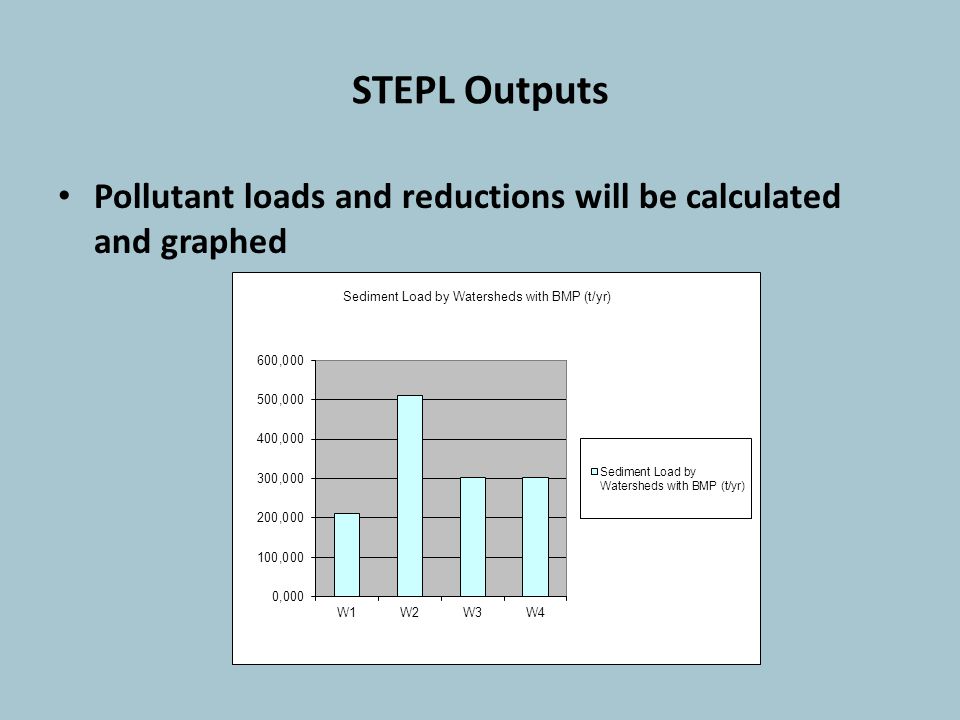 STEPL Outputs

• Pollutant loads and reductions will be calculated and graphed

Sediment Load by Watersheds with BMP (t/yr)

600,000
500,000
400,000
300,000
200,000
100,000
0,000

W1 W2 W3 W4

Sediment Load by Watersheds with BMP (t/yr)